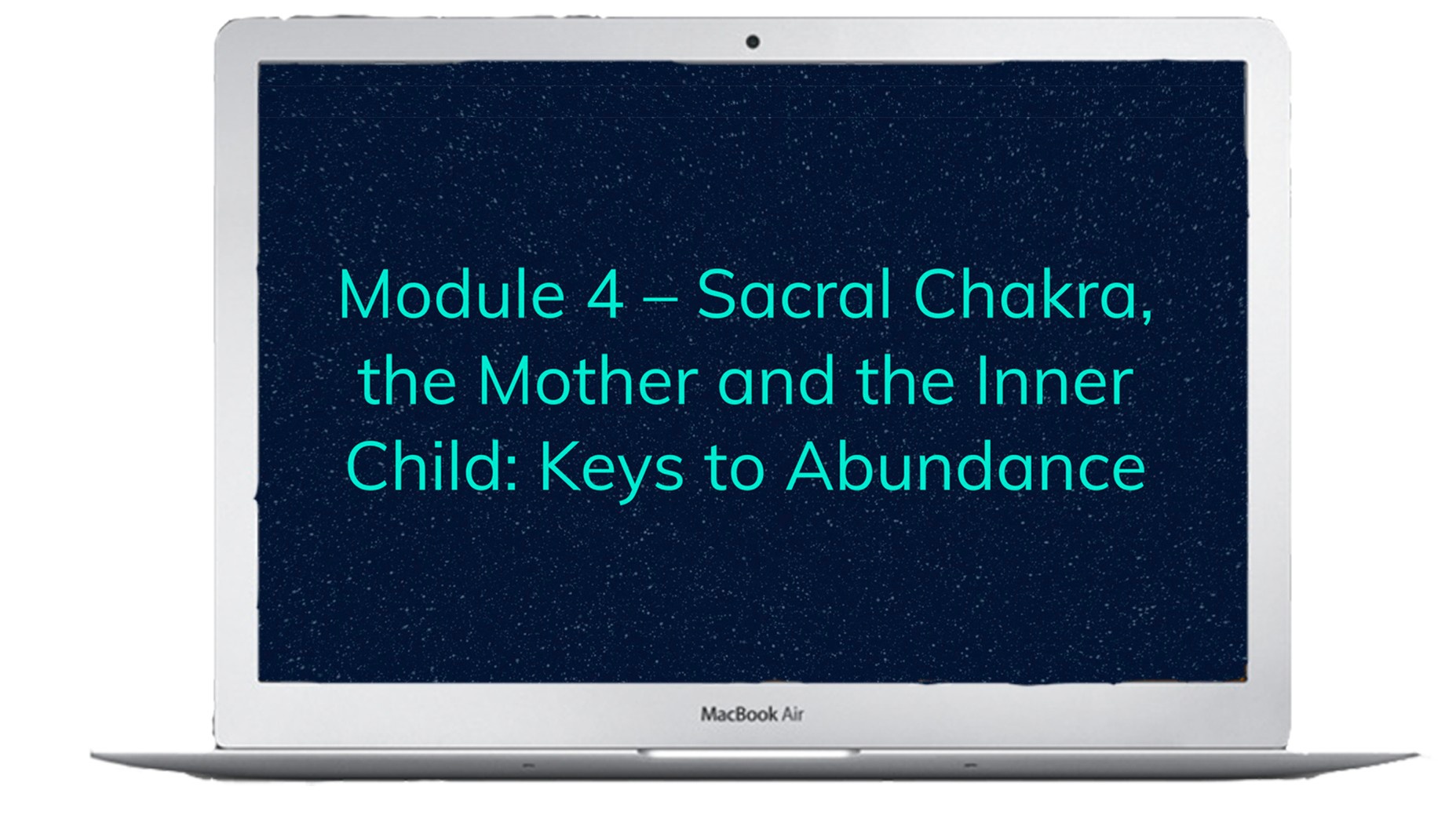 Module 4 – Sacral Chakra, the Mother and the Inner Child: Keys to Abundance

MacBook Air